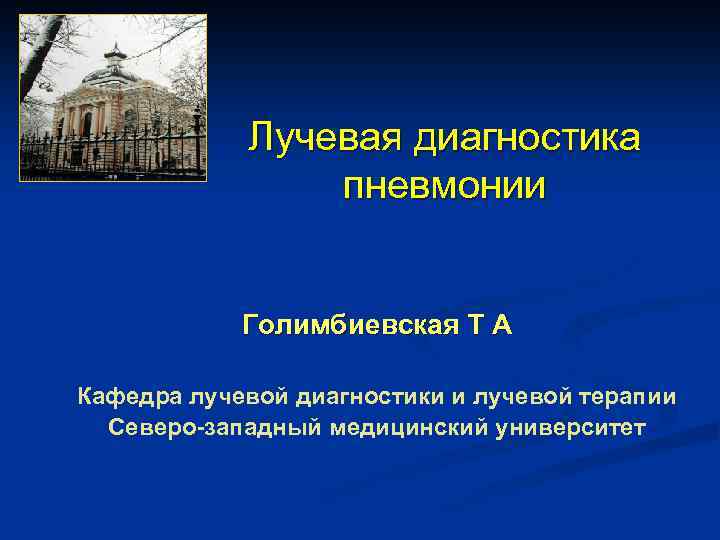 Лучевая диагностика пневмонии

Голимбиевская Т А

Кафедра лучевой диагностики и лучевой терапии
Северо-западный медицинский университет